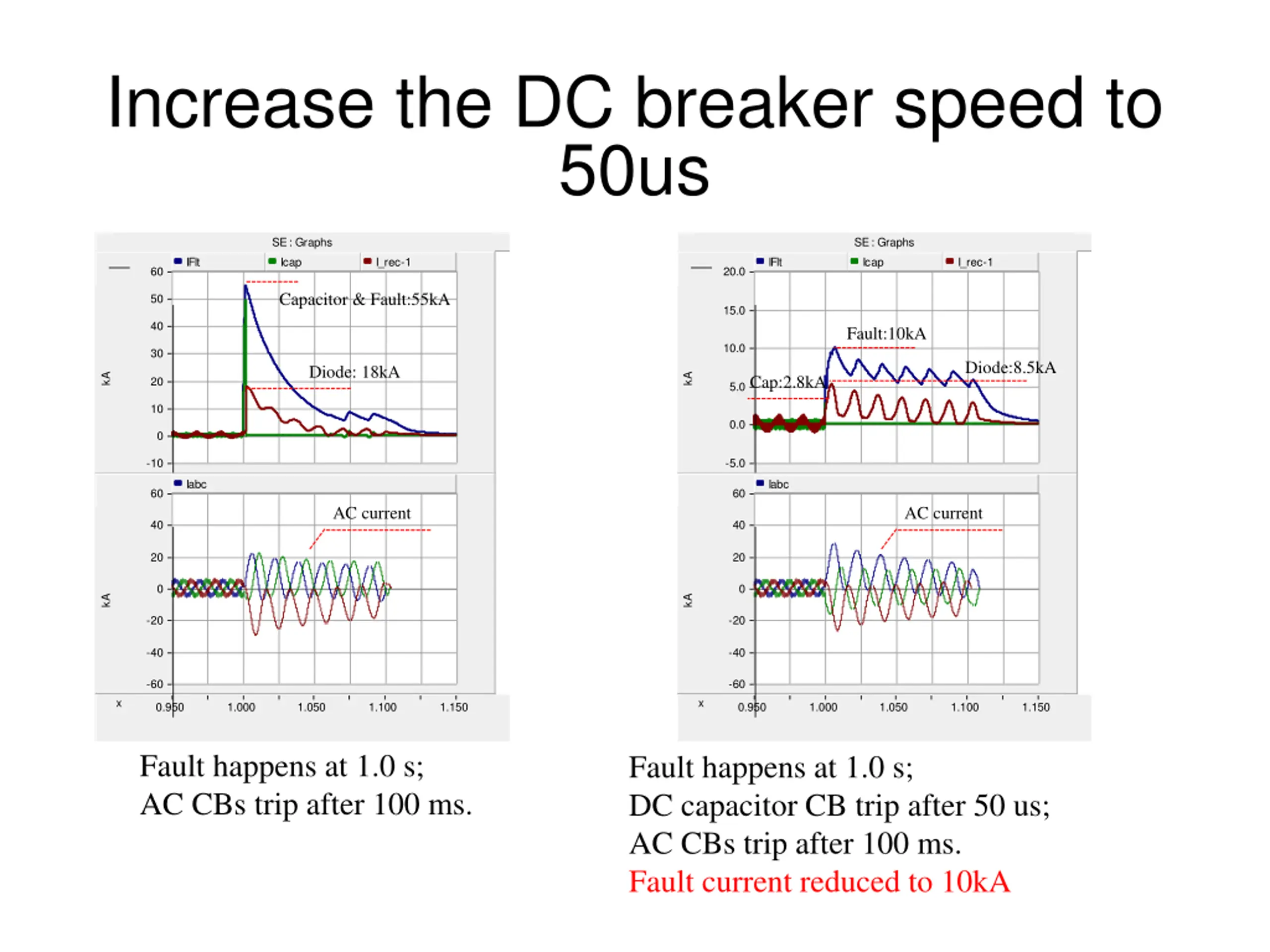 Increase the DC breaker speed to 50us

SE : Graphs

IFlt Icap I_rec-1

60
50
40
30
20
10
0
-10

kA

Capacitor & Fault:55kA

Diode: 18kA

Iabc

60
40
20
0
-20
-40
-60

kA

AC current

x 0.950 1.000 1.050 1.100 1.150

Fault happens at 1.0 s;
AC CBs trip after 100 ms.

SE : Graphs

IFlt Icap I_rec-1

20.0
15.0
10.0
5.0
0.0
-5.0

kA

Fault:10kA

Diode:8.5kA

Cap:2.8kA

Iabc

60
40
20
0
-20
-40
-60

kA

AC current

x 0.950 1.000 1.050 1.100 1.150

Fault happens at 1.0 s;
DC capacitor CB trip after 50 us;
AC CBs trip after 100 ms.
Fault current reduced to 10kA